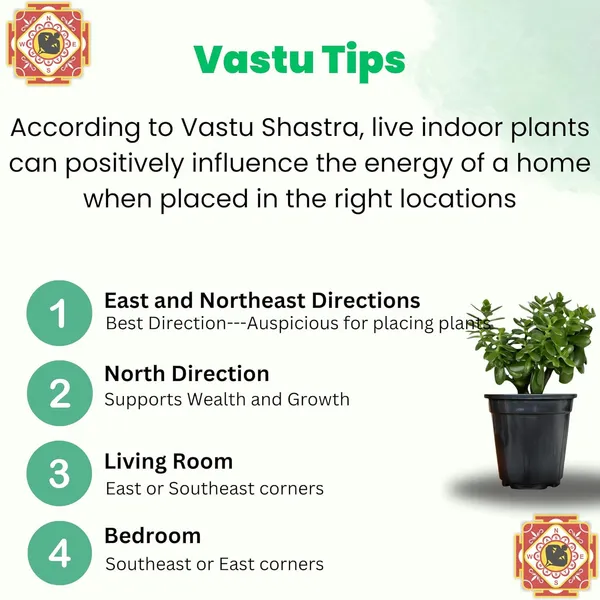 N
W E
S

Vastu Tips

According to Vastu Shastra, live indoor plants can positively influence the energy of a home when placed in the right locations

1 East and Northeast Directions
Best Direction---Auspicious for placing plants

2 North Direction
Supports Wealth and Growth

3 Living Room
East or Southeast corners

4 Bedroom
Southeast or East corners

N
W E
S